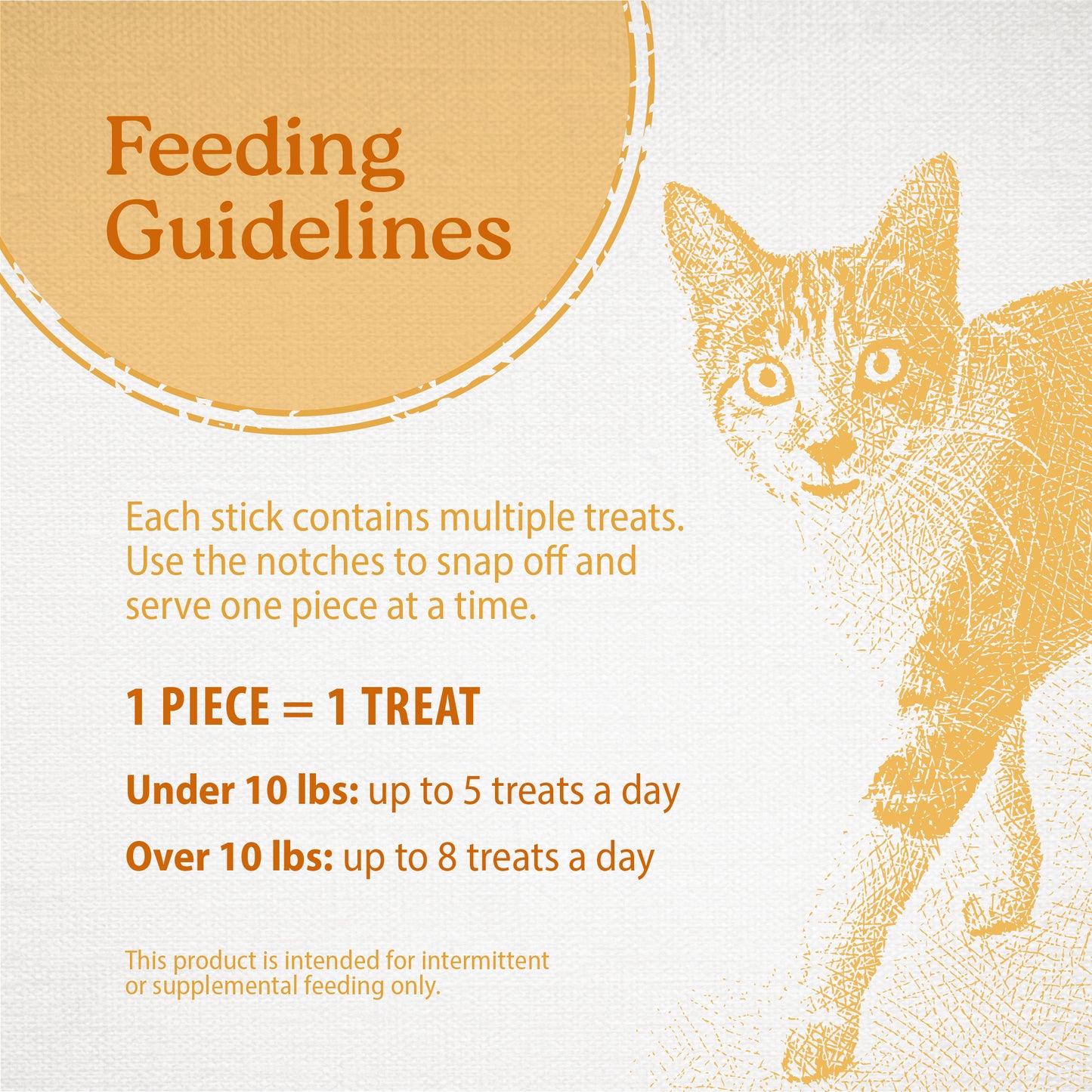 Feeding Guidelines

Each stick contains multiple treats. Use the notches to snap off and serve one piece at a time.

1 PIECE = 1 TREAT

Under 10 lbs: up to 5 treats a day

Over 10 lbs: up to 8 treats a day

This product is intended for intermittent or supplemental feeding only.